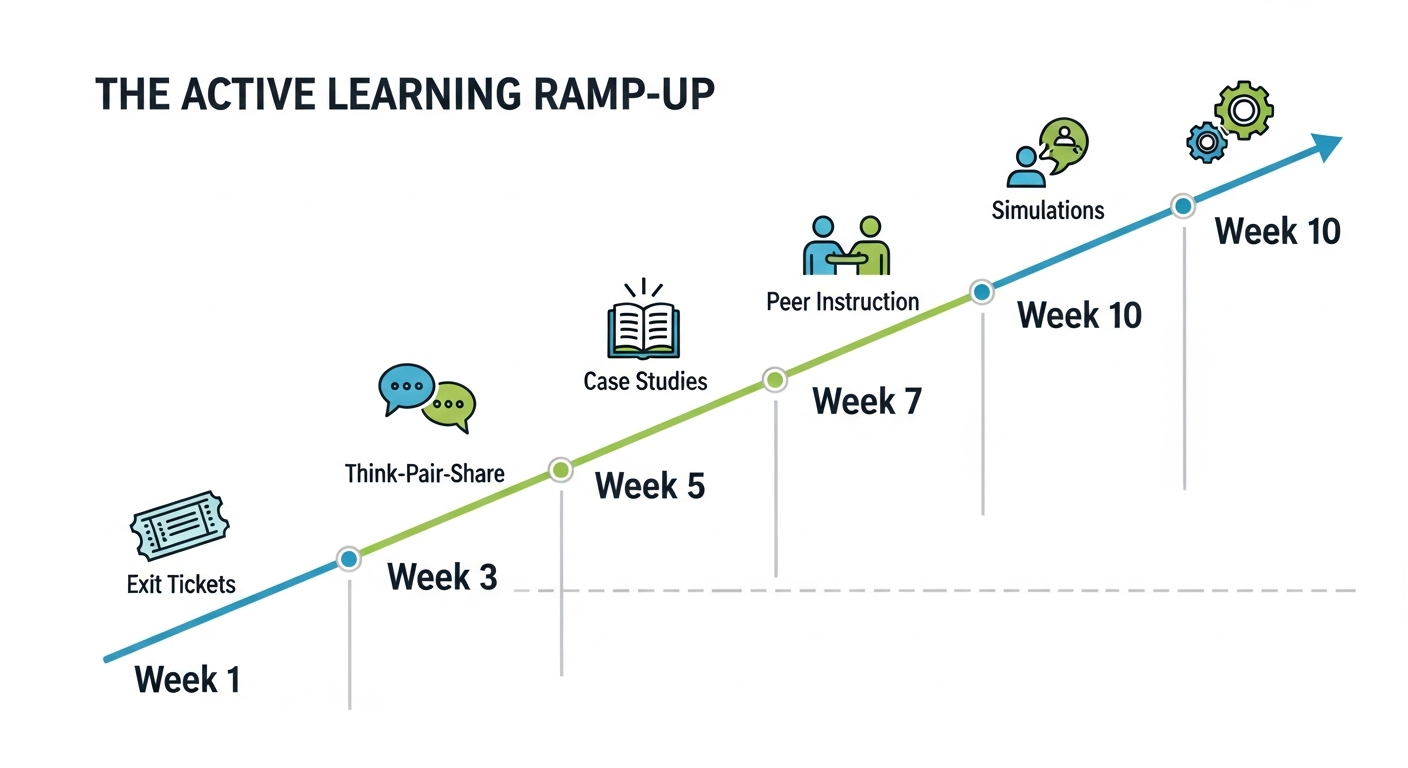 THE ACTIVE LEARNING RAMP-UP

Exit Tickets
Week 1

Think-Pair-Share
Week 3

Case Studies
Week 5

Peer Instruction
Week 7

Simulations
Week 10

Week 10